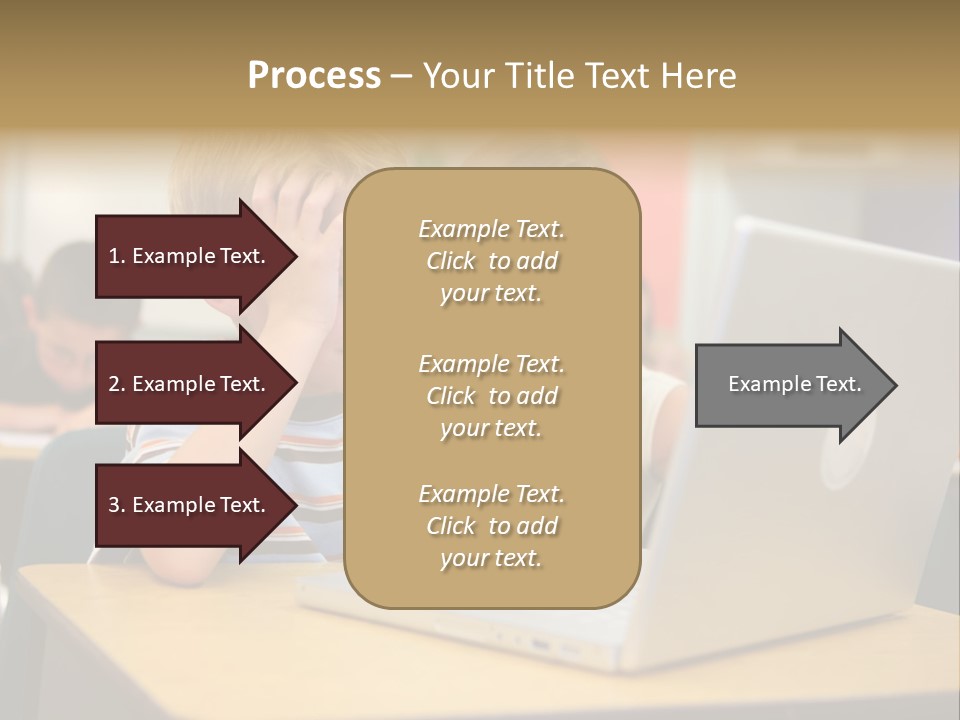 Process – Your Title Text Here

1. Example Text.

2. Example Text.

3. Example Text.

Example Text. Click to add your text.

Example Text. Click to add your text.

Example Text. Click to add your text.

Example Text.